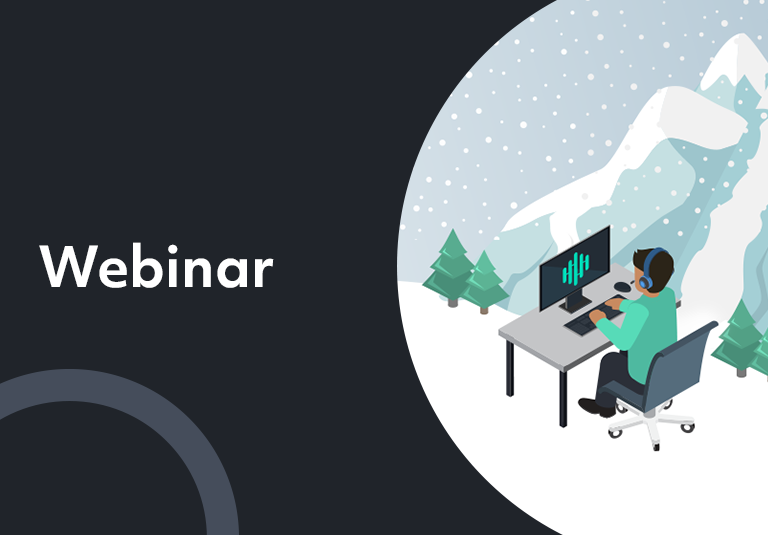 Webinar